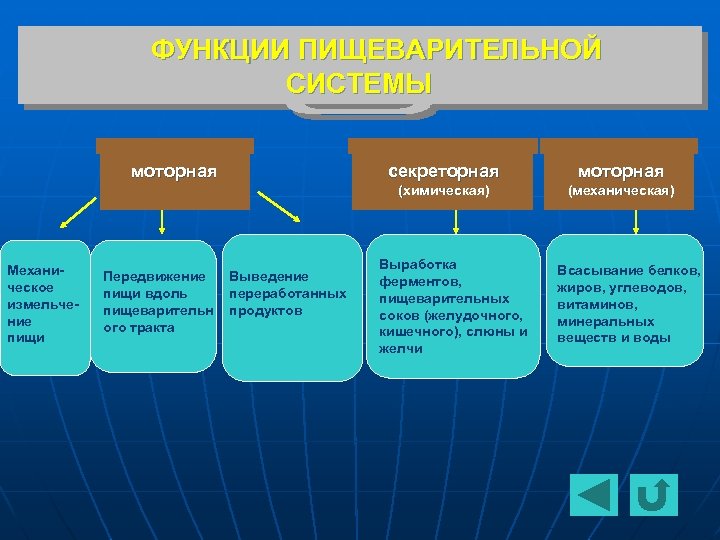 ФУНКЦИИ ПИЩЕВАРИТЕЛЬНОЙ СИСТЕМЫ

моторная

секреторная
(химическая)

моторная
(механическая)

Механическое измельчение пищи

Передвижение пищи вдоль пищеварительного тракта

Выведение переработанных продуктов

Выработка ферментов, пищеварительных соков (желудочного, кишечного), слюны и желчи

Всасывание белков, жиров, углеводов, витаминов, минеральных веществ и воды